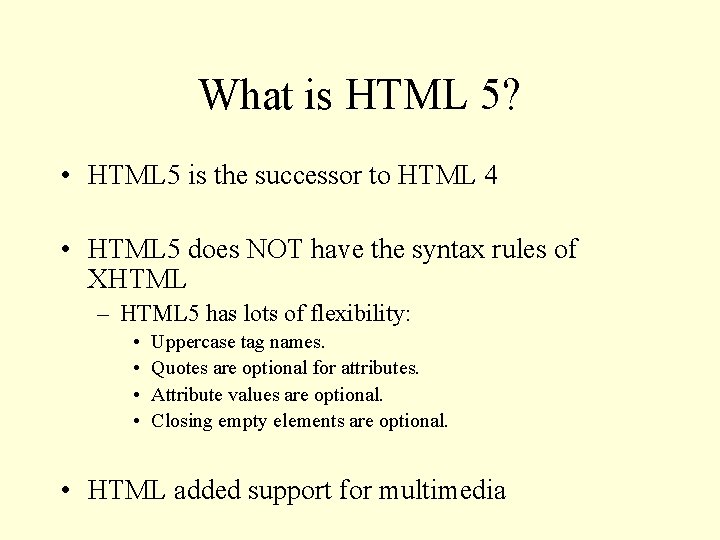 What is HTML 5?

• HTML5 is the successor to HTML 4

• HTML5 does NOT have the syntax rules of XHTML

– HTML5 has lots of flexibility:

• Uppercase tag names.
• Quotes are optional for attributes.
• Attribute values are optional.
• Closing empty elements are optional.

• HTML added support for multimedia